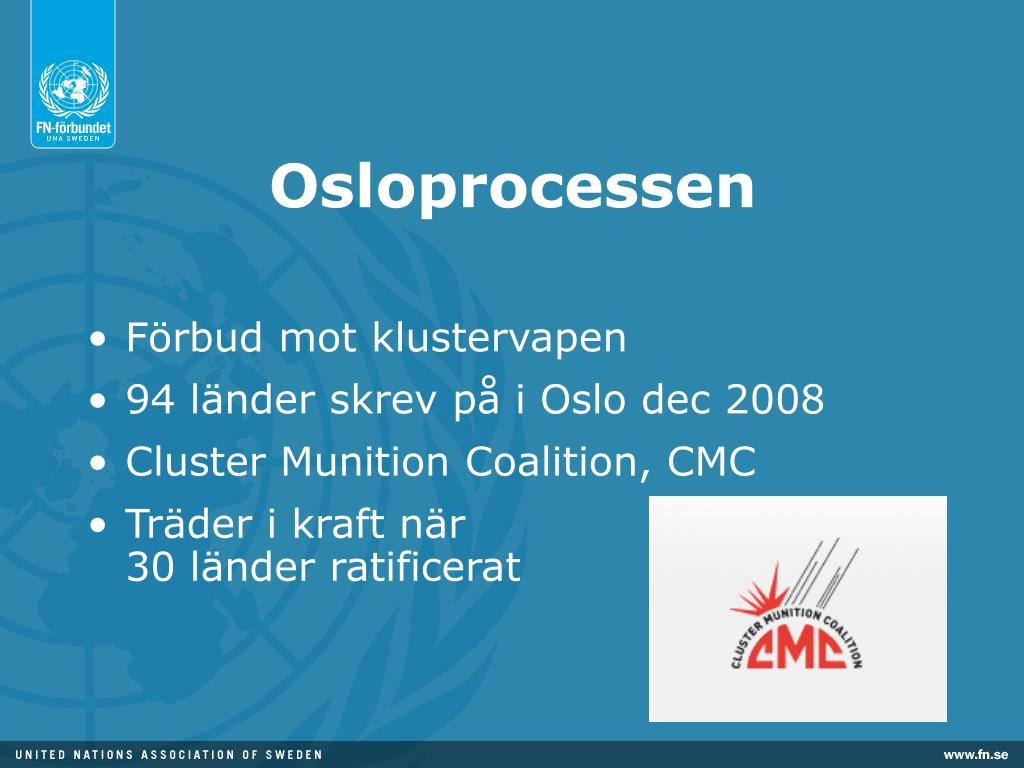 FN-förbundet
UNA SWEDEN

Osloprocessen

• Förbud mot klustervapen
• 94 länder skrev på i Oslo dec 2008
• Cluster Munition Coalition, CMC
• Träder i kraft när 30 länder ratificerat

CLUSTER MUNITION COALITION
CMC

UNITED NATIONS ASSOCIATION OF SWEDEN
www.fn.se